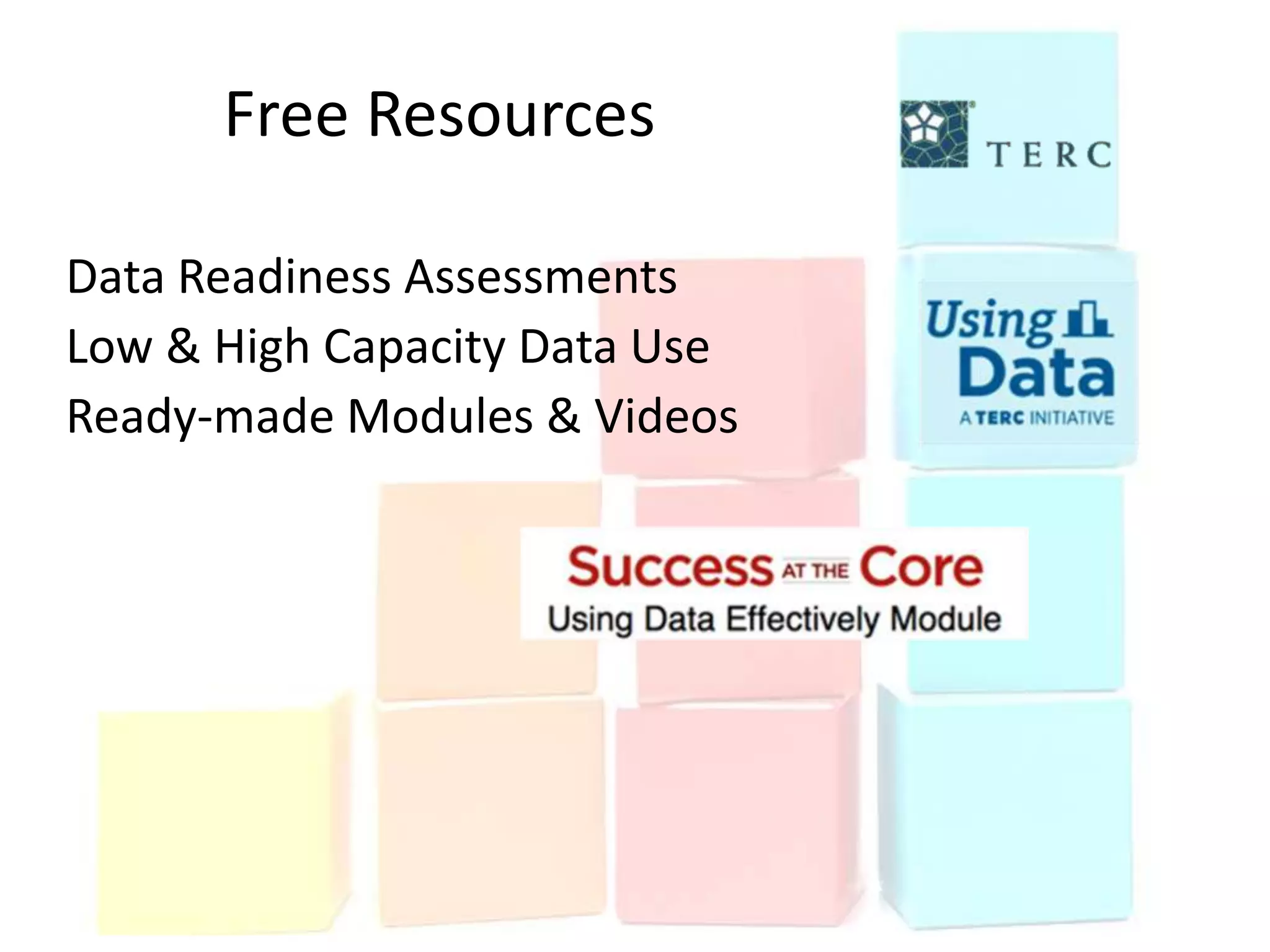 Free Resources

TERC

Data Readiness Assessments
Low & High Capacity Data Use
Ready-made Modules & Videos

Using Data
A TERC INITIATIVE

Success AT THE Core
Using Data Effectively Module